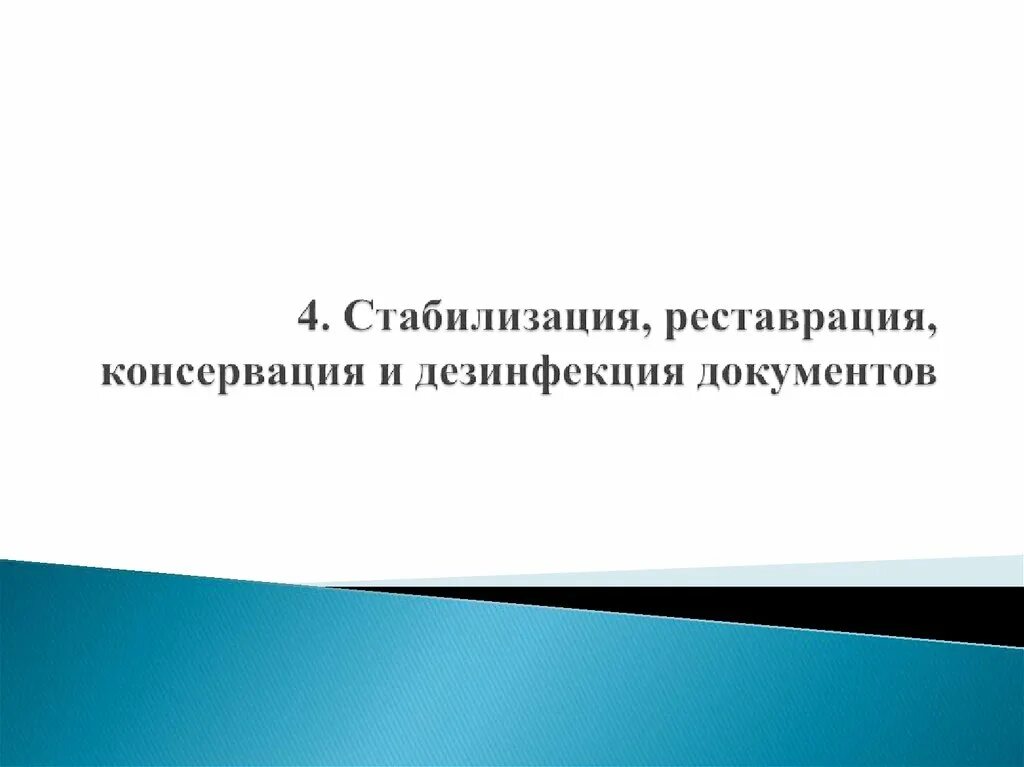 4. Стабилизация, реставрация, консервация и дезинфекция документов